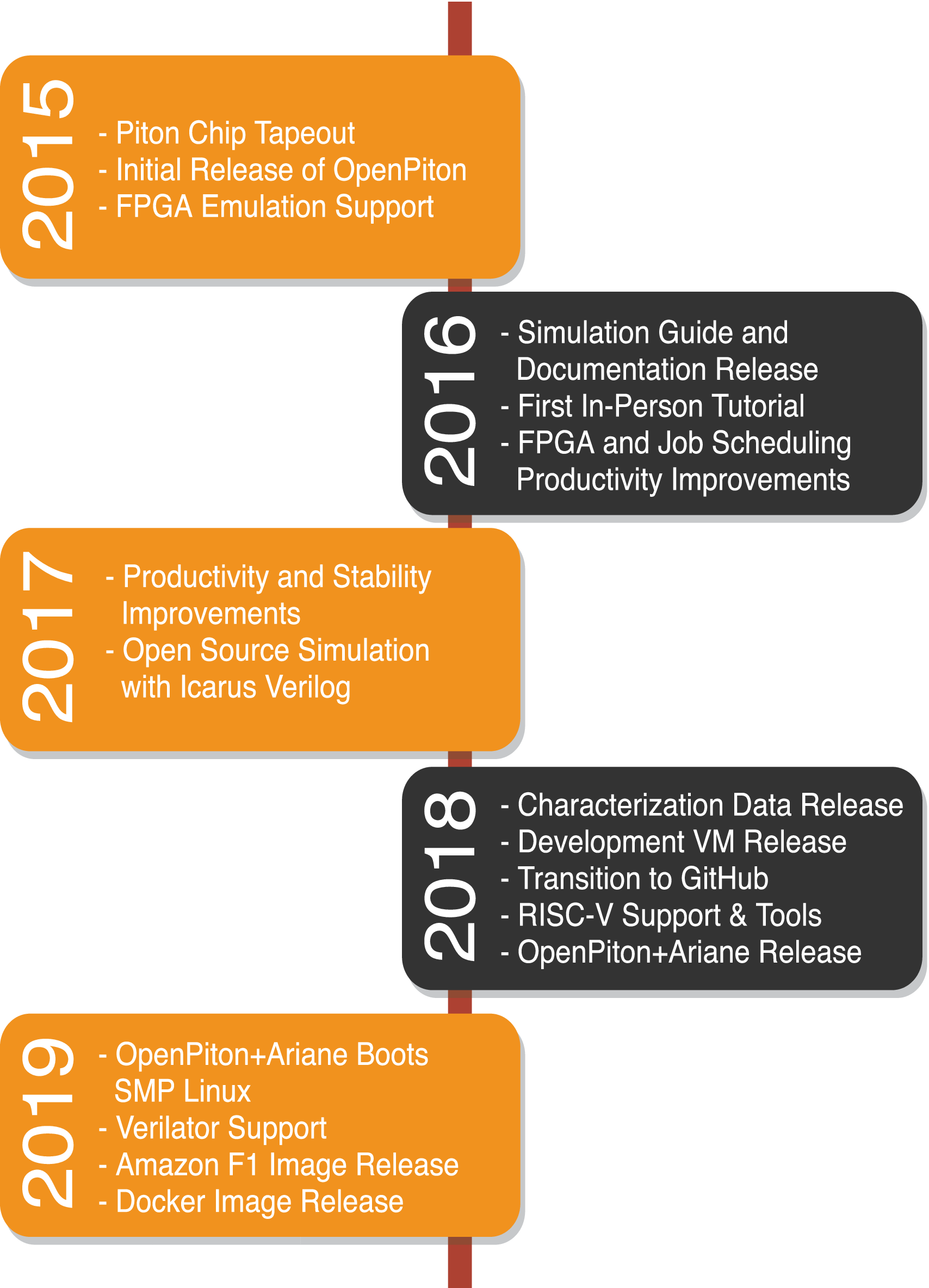 2015

- Piton Chip Tapeout
- Initial Release of OpenPiton
- FPGA Emulation Support

2016

- Simulation Guide and Documentation Release
- First In-Person Tutorial
- FPGA and Job Scheduling Productivity Improvements

2017

- Productivity and Stability Improvements
- Open Source Simulation with Icarus Verilog

2018

- Characterization Data Release
- Development VM Release
- Transition to GitHub
- RISC-V Support & Tools
- OpenPiton+Ariane Release

2019

- OpenPiton+Ariane Boots SMP Linux
- Verilator Support
- Amazon F1 Image Release
- Docker Image Release